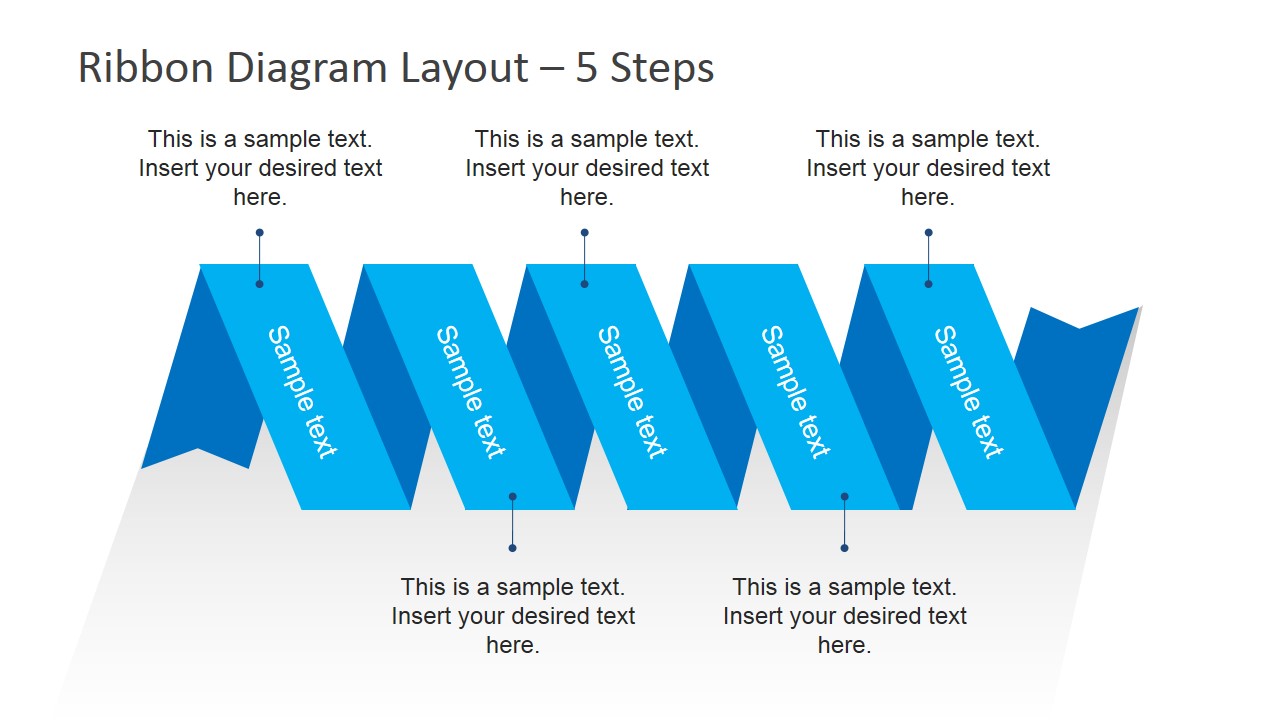 Ribbon Diagram Layout – 5 Steps

This is a sample text. Insert your desired text here.

This is a sample text. Insert your desired text here.

This is a sample text. Insert your desired text here.

Sample text

Sample text

Sample text

Sample text

Sample text

This is a sample text. Insert your desired text here.

This is a sample text. Insert your desired text here.